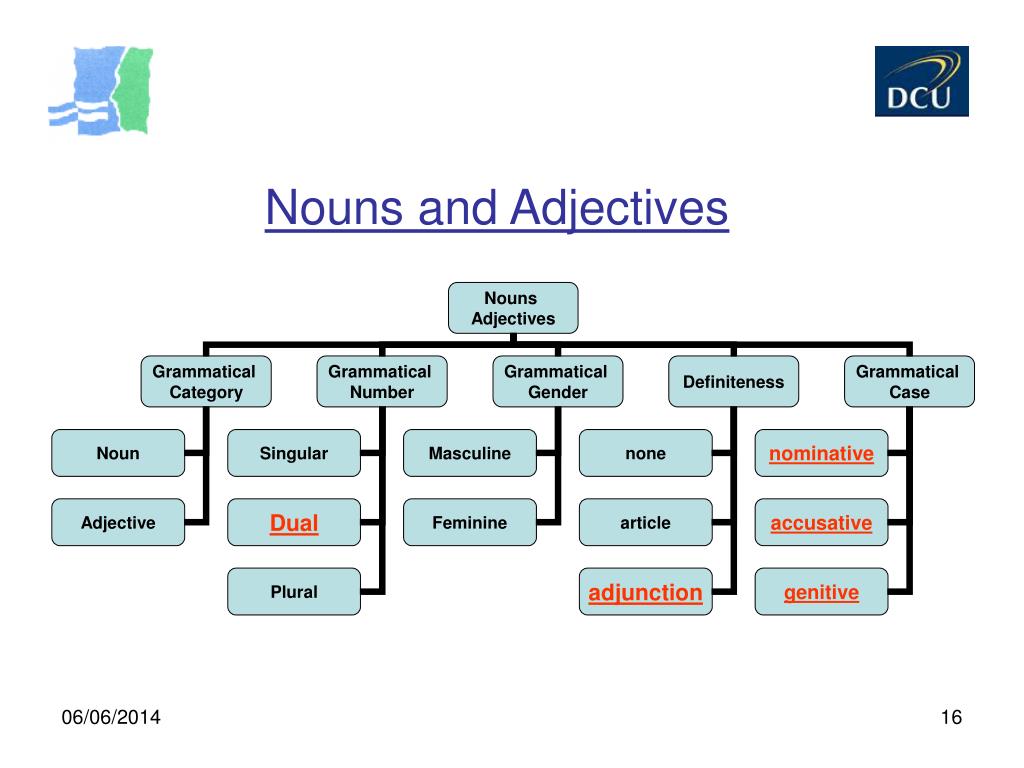 DCU

Nouns and Adjectives

Nouns Adjectives

Grammatical Category

Noun

Adjective

Grammatical Number

Singular

Dual

Plural

Grammatical Gender

Masculine

Feminine

Definiteness

none

article

adjunction

Grammatical Case

nominative

accusative

genitive

06/06/2014

16